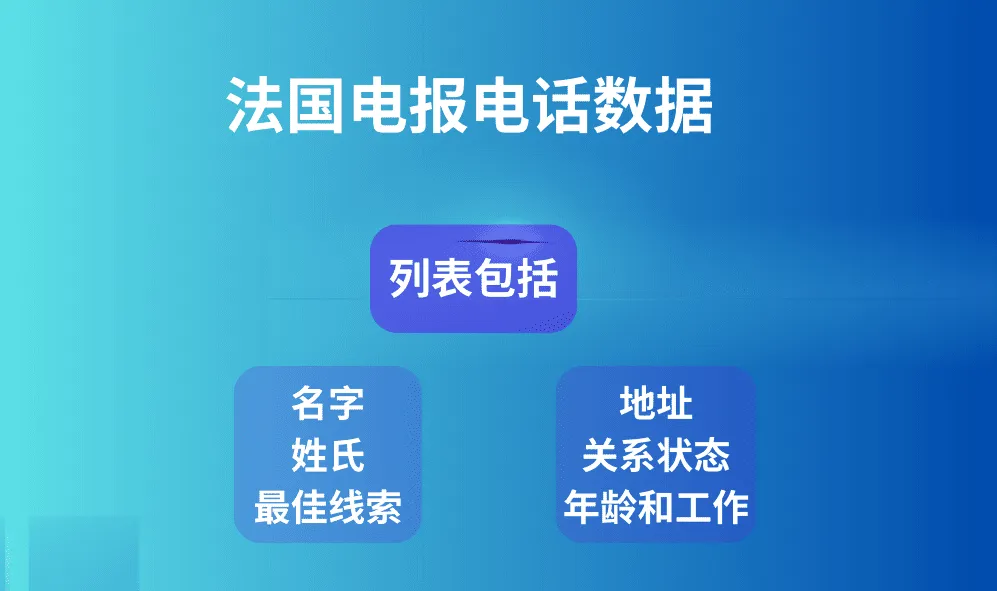 法国电报电话数据

列表包括

名字
姓氏
最佳线索

地址
关系状态
年龄和工作